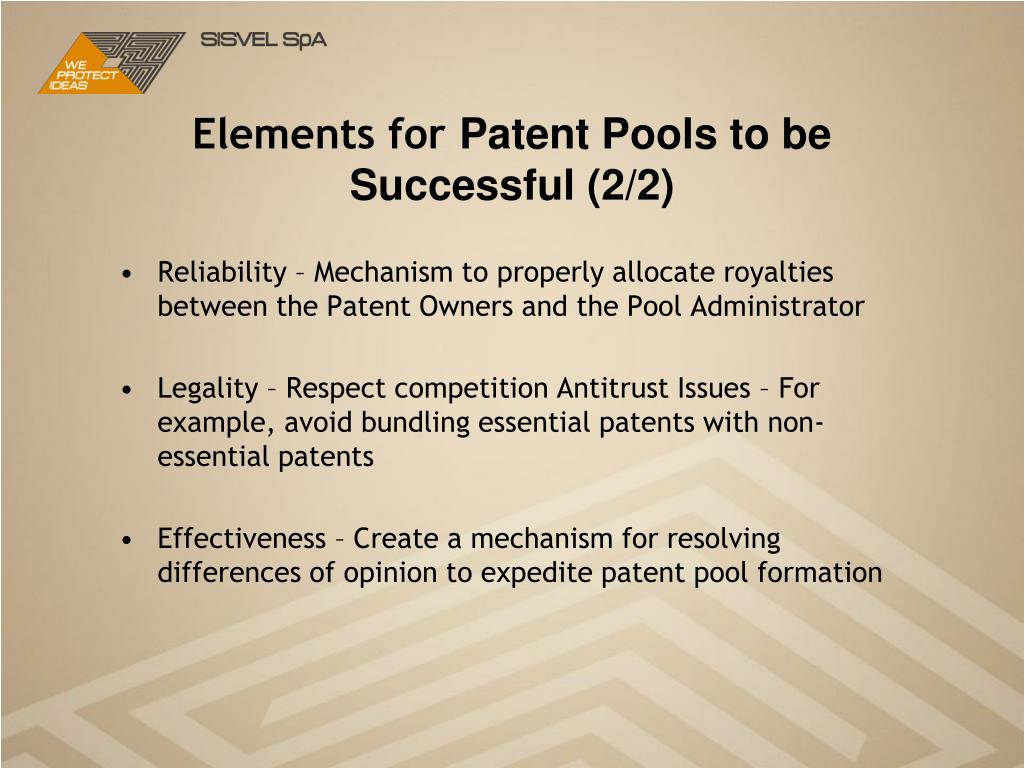 WE PROTECT IDEAS

SISVEL SpA

Elements for Patent Pools to be Successful (2/2)

• Reliability – Mechanism to properly allocate royalties between the Patent Owners and the Pool Administrator

• Legality – Respect competition Antitrust Issues – For example, avoid bundling essential patents with non-essential patents

• Effectiveness – Create a mechanism for resolving differences of opinion to expedite patent pool formation